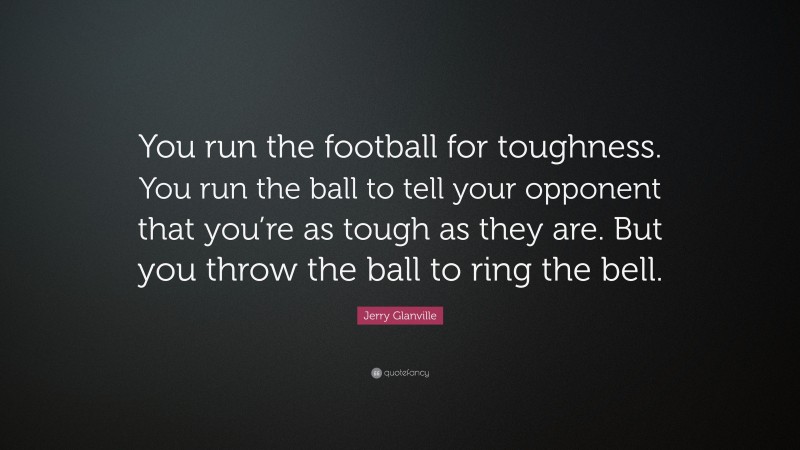 You run the football for toughness. You run the ball to tell your opponent that you're as tough as they are. But you throw the ball to ring the bell.

Jerry Glanville

quotefancy